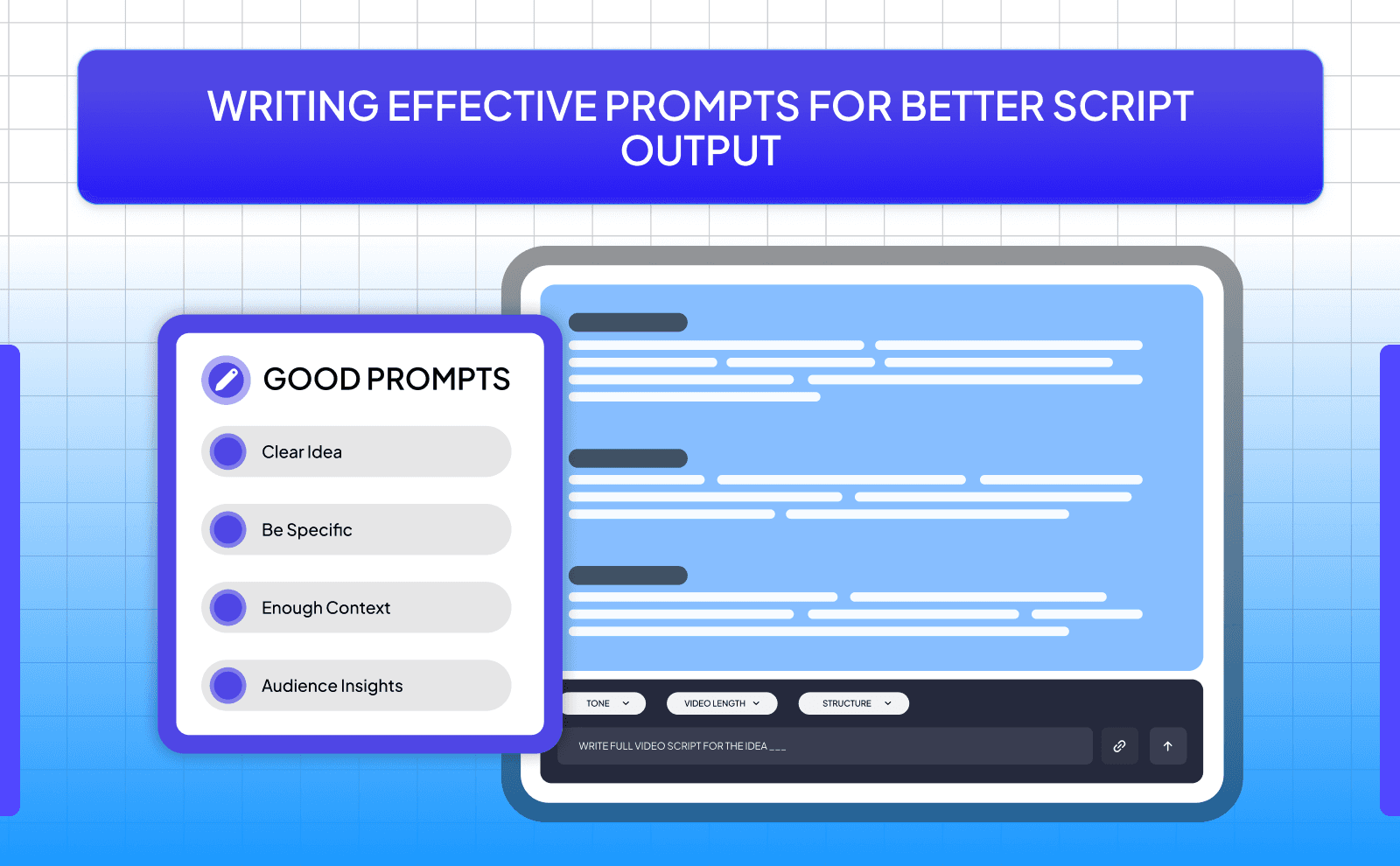 WRITING EFFECTIVE PROMPTS FOR BETTER SCRIPT OUTPUT

GOOD PROMPTS

Clear Idea

Be Specific

Enough Context

Audience Insights

TONE

VIDEO LENGTH

STRUCTURE

WRITE FULL VIDEO SCRIPT FOR THE IDEA ___